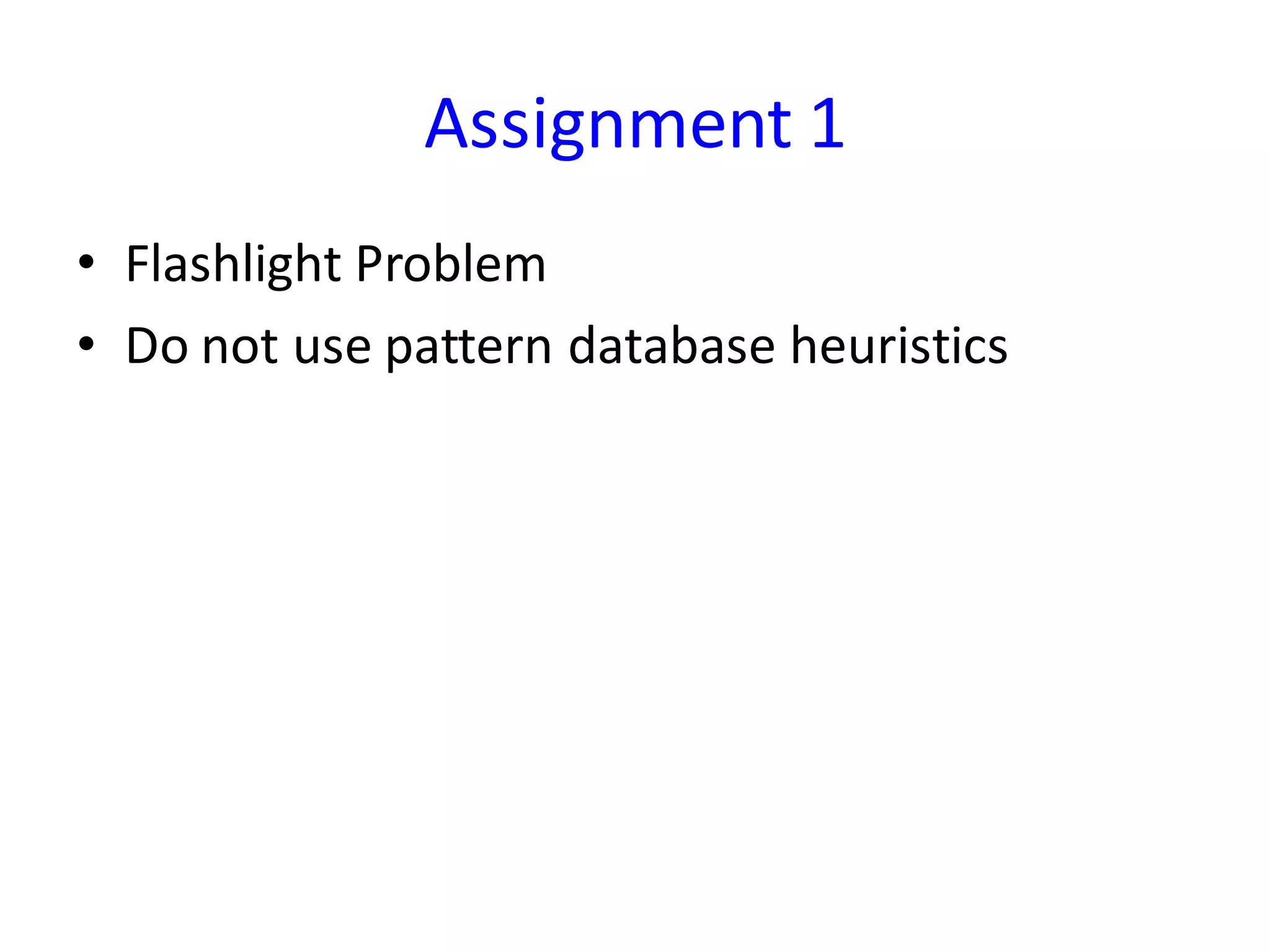 Assignment 1

• Flashlight Problem
• Do not use pattern database heuristics